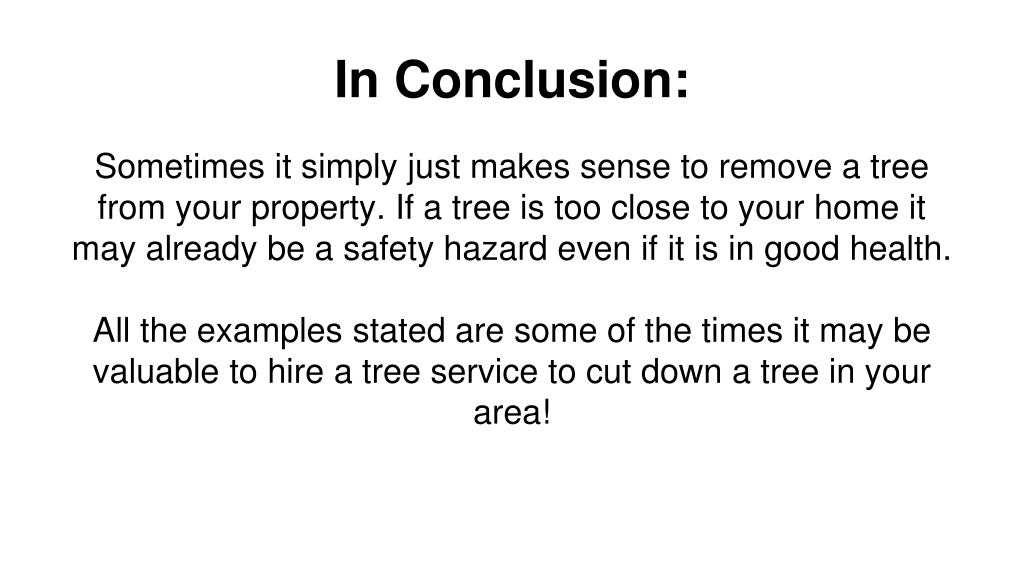 In Conclusion:

Sometimes it simply just makes sense to remove a tree from your property. If a tree is too close to your home it may already be a safety hazard even if it is in good health.

All the examples stated are some of the times it may be valuable to hire a tree service to cut down a tree in your area!